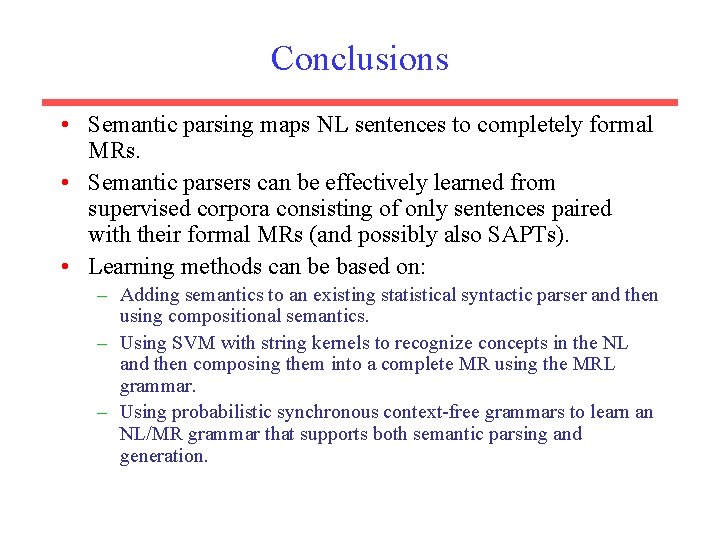 Conclusions

• Semantic parsing maps NL sentences to completely formal MRs.

• Semantic parsers can be effectively learned from supervised corpora consisting of only sentences paired with their formal MRs (and possibly also SAPTs).

• Learning methods can be based on:

– Adding semantics to an existing statistical syntactic parser and then using compositional semantics.

– Using SVM with string kernels to recognize concepts in the NL and then composing them into a complete MR using the MRL grammar.

– Using probabilistic synchronous context-free grammars to learn an NL/MR grammar that supports both semantic parsing and generation.